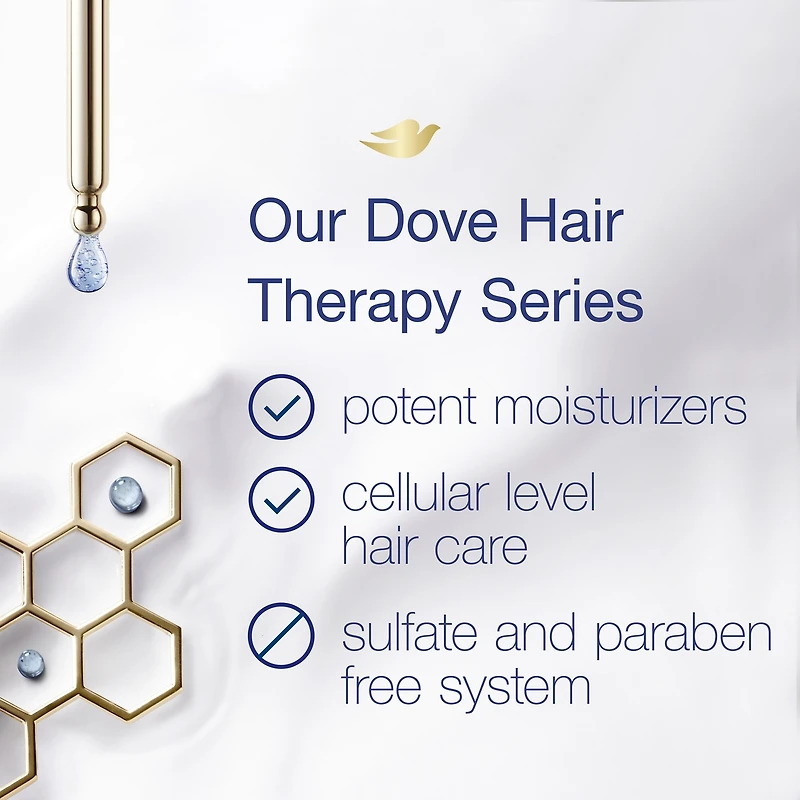 Our Dove Hair Therapy Series

potent moisturizers

cellular level hair care

sulfate and paraben free system